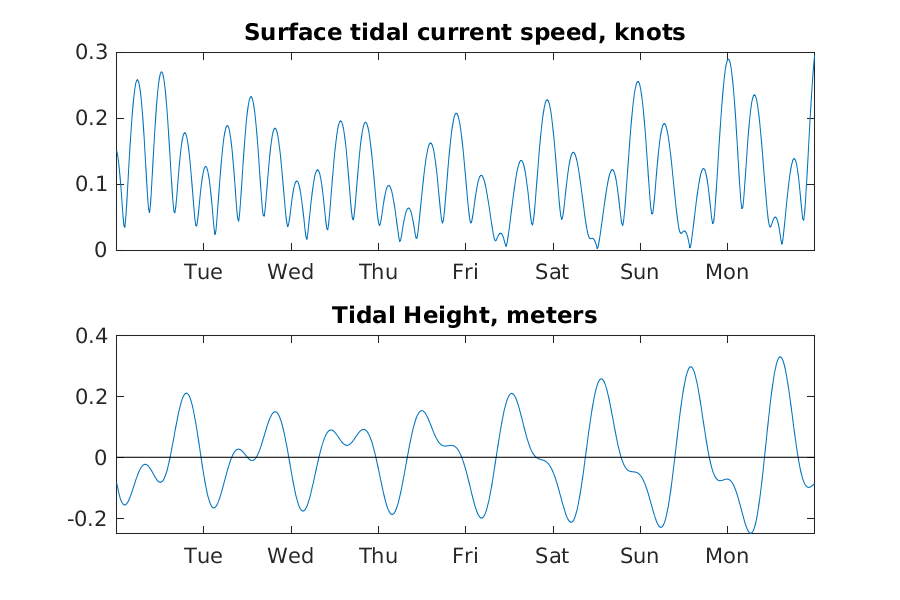 Surface tidal current speed, knots

0.3
0.2
0.1
0

Tue Wed Thu Fri Sat Sun Mon

Tidal Height, meters

0.4
0.2
0
-0.2

Tue Wed Thu Fri Sat Sun Mon